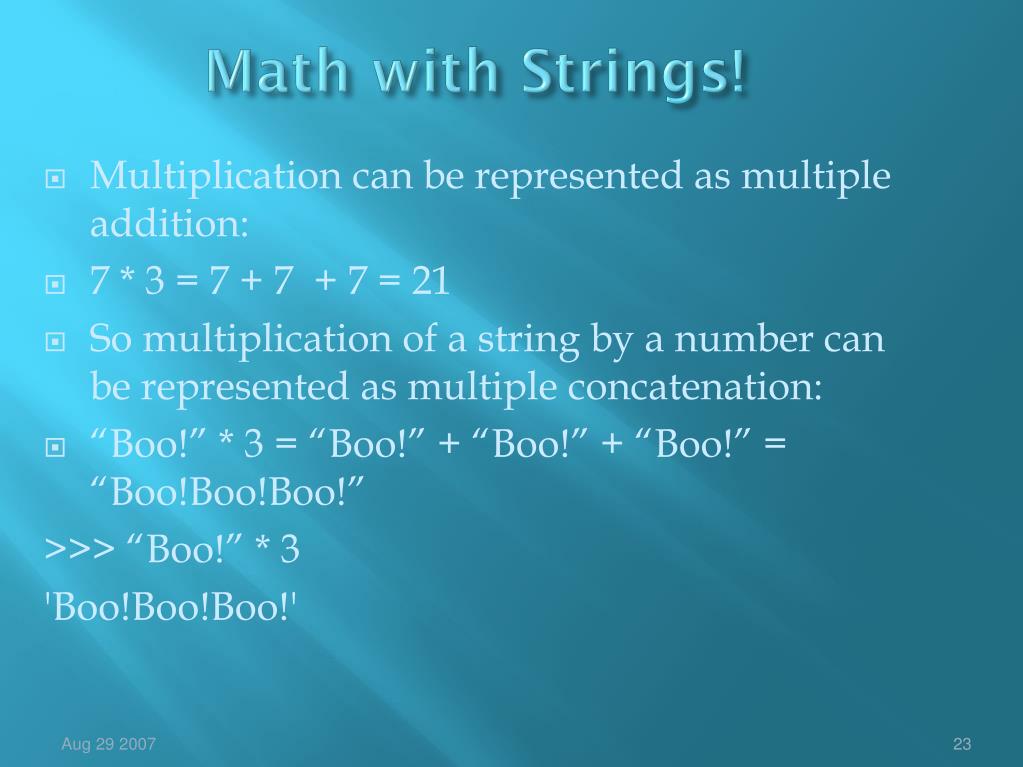 Math with Strings!

Multiplication can be represented as multiple addition:

7 * 3 = 7 + 7 + 7 = 21

So multiplication of a string by a number can be represented as multiple concatenation:

“Boo!” * 3 = “Boo!” + “Boo!” + “Boo!” = “Boo!Boo!Boo!”

>>> “Boo!” * 3

'Boo!Boo!Boo!'

Aug 29 2007

23